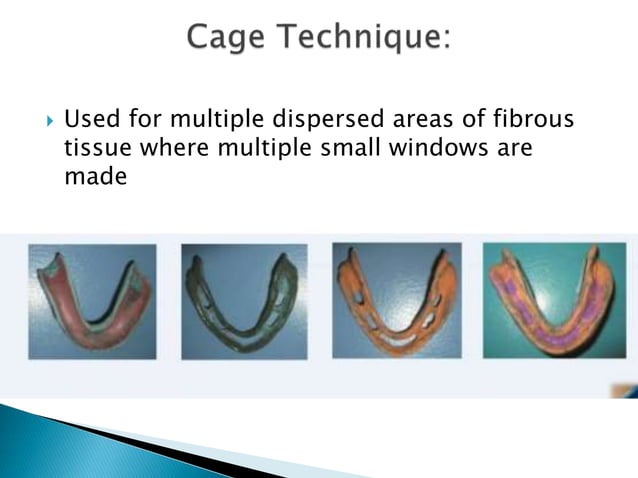 Cage Technique:

Used for multiple dispersed areas of fibrous tissue where multiple small windows are made